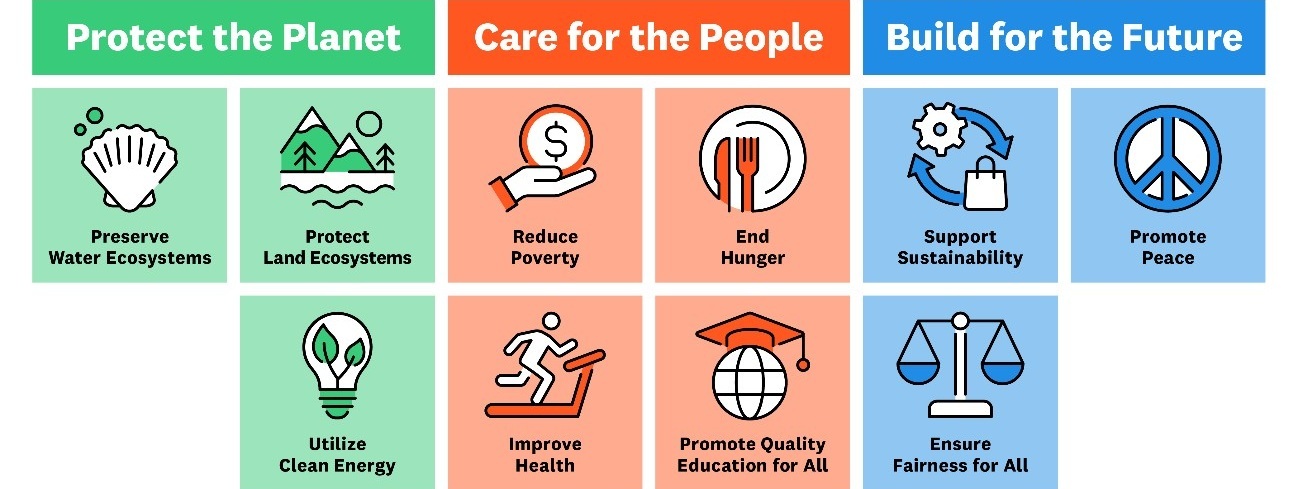 Protect the Planet

Preserve Water Ecosystems

Protect Land Ecosystems

Utilize Clean Energy

Care for the People

Reduce Poverty

End Hunger

Improve Health

Promote Quality Education for All

Build for the Future

Support Sustainability

Promote Peace

Ensure Fairness for All